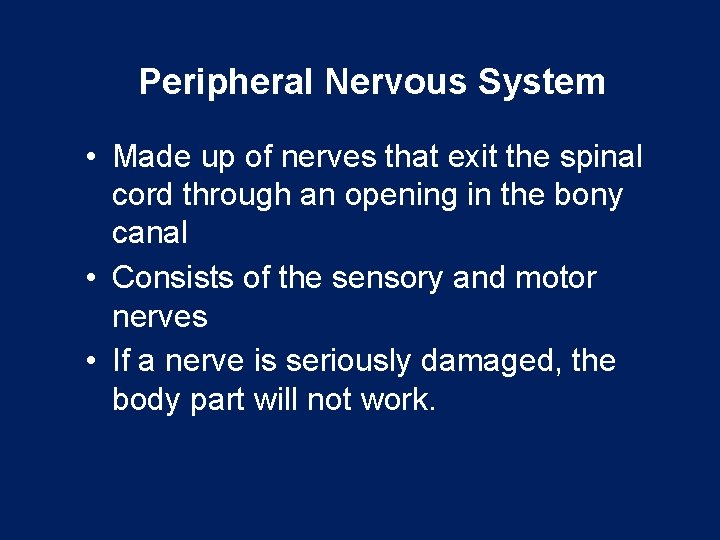 Peripheral Nervous System

• Made up of nerves that exit the spinal cord through an opening in the bony canal
• Consists of the sensory and motor nerves
• If a nerve is seriously damaged, the body part will not work.